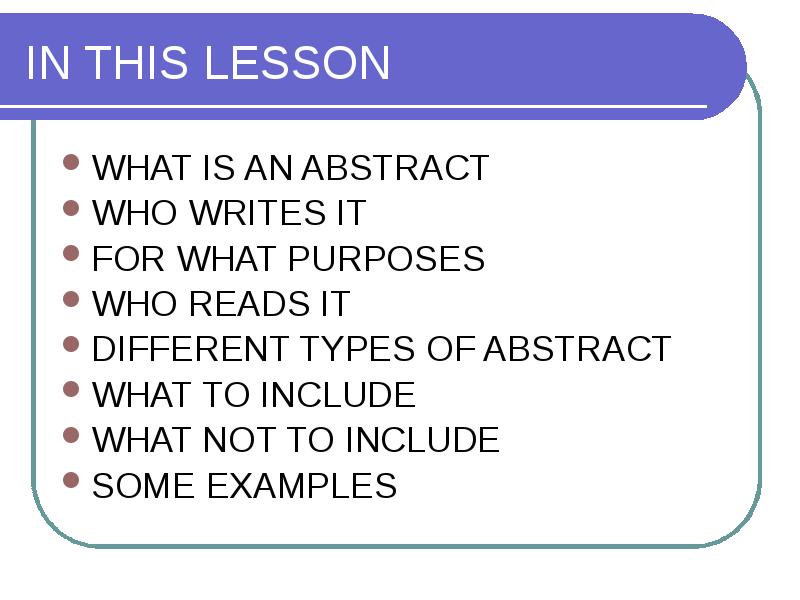 IN THIS LESSON

- WHAT IS AN ABSTRACT
- WHO WRITES IT
- FOR WHAT PURPOSES
- WHO READS IT
- DIFFERENT TYPES OF ABSTRACT
- WHAT TO INCLUDE
- WHAT NOT TO INCLUDE
- SOME EXAMPLES